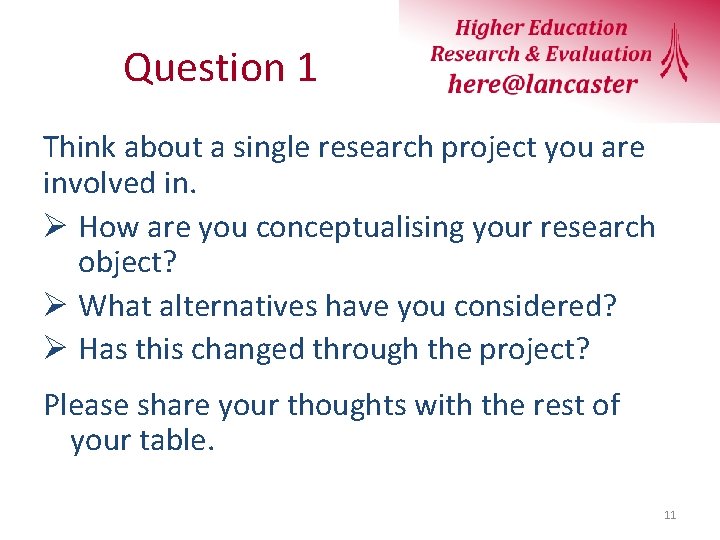 Question 1

Higher Education
Research & Evaluation
here@lancaster

Think about a single research project you are involved in.

➢ How are you conceptualising your research object?
➢ What alternatives have you considered?
➢ Has this changed through the project?

Please share your thoughts with the rest of your table.

11